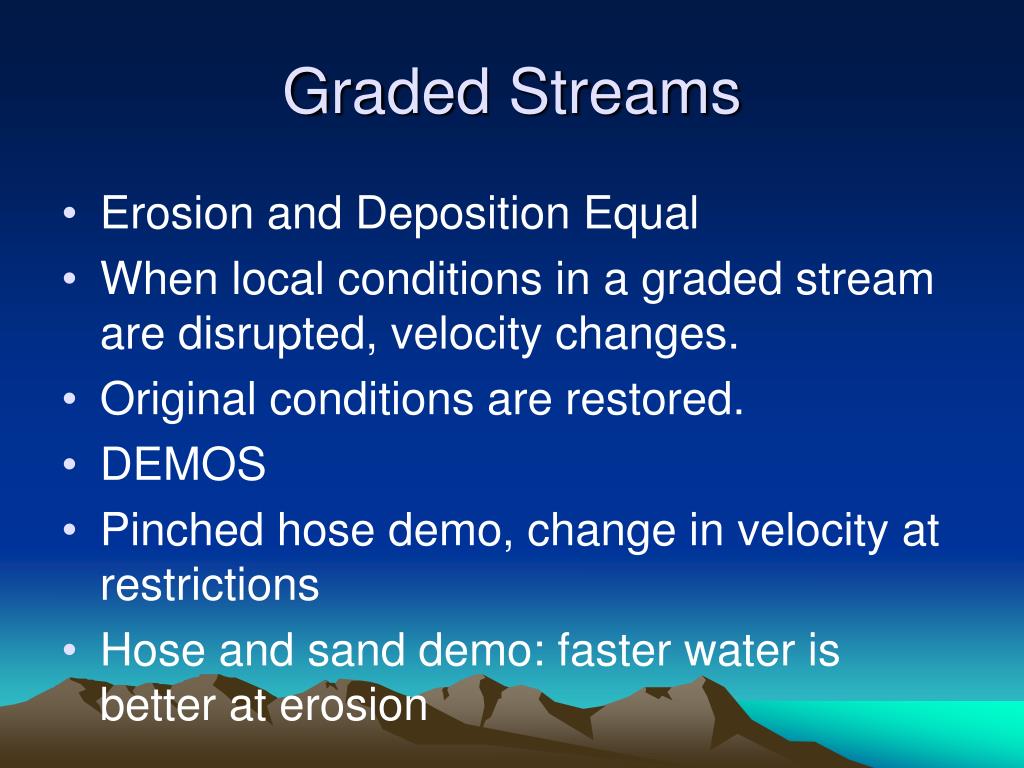 Graded Streams

• Erosion and Deposition Equal
• When local conditions in a graded stream are disrupted, velocity changes.
• Original conditions are restored.
• DEMOS
• Pinched hose demo, change in velocity at restrictions
• Hose and sand demo: faster water is better at erosion